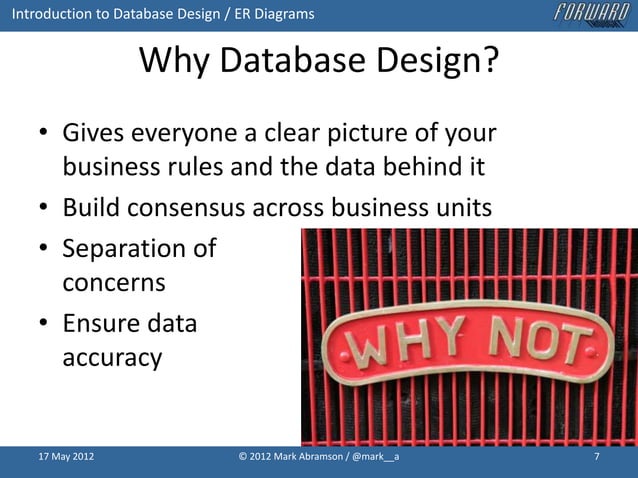 Introduction to Database Design / ER Diagrams

FORWARD

Why Database Design?

• Gives everyone a clear picture of your business rules and the data behind it
• Build consensus across business units
• Separation of concerns
• Ensure data accuracy

WHY NOT

17 May 2012

© 2012 Mark Abramson / @mark__a

7